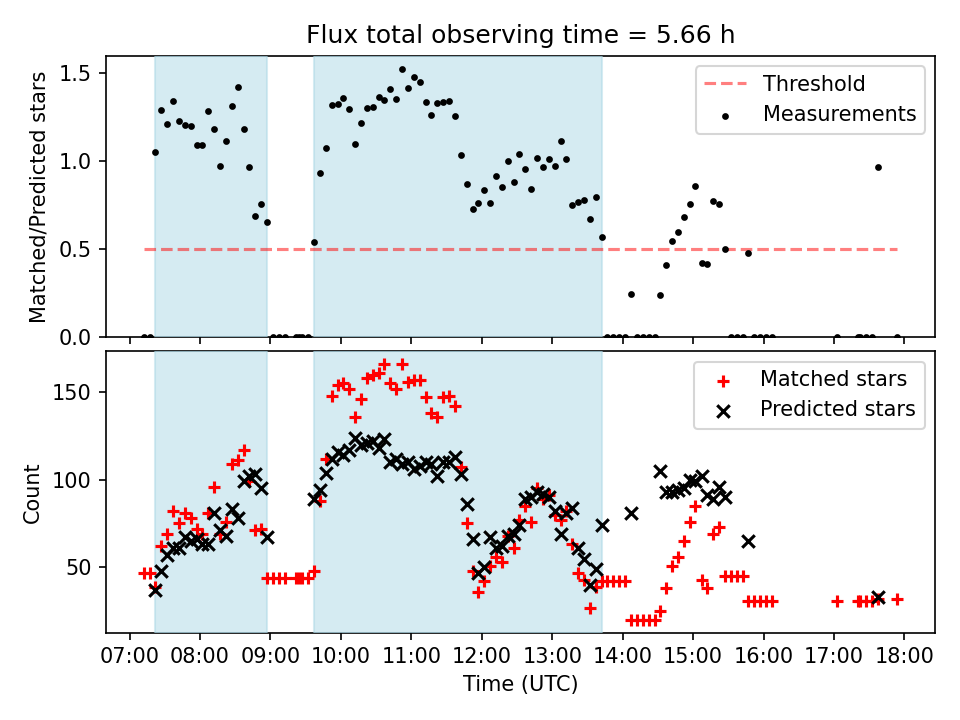 Flux total observing time = 5.66 h

Matched/Predicted stars

1.5
1.0
0.5
0.0

Threshold
Measurements

Count

150
100
50

Matched stars
Predicted stars

07:00 08:00 09:00 10:00 11:00 12:00 13:00 14:00 15:00 16:00 17:00 18:00

Time (UTC)